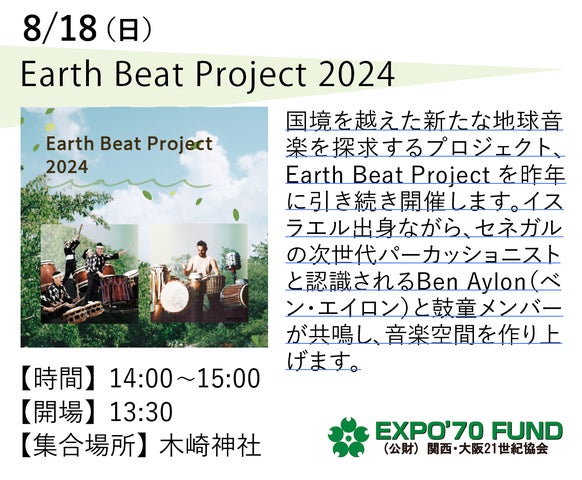 8/18（日）

Earth Beat Project 2024

Earth Beat Project 2024

国境を越えた新たな地球音楽を探求するプロジェクト、Earth Beat Project を昨年に引き続き開催します。イスラエル出身ながら、セネガルの次世代パーカッショニストと認識されるBen Aylon（ベン・エイロン）と鼓童メンバーが共鳴し、音楽空間を作り上げます。

【時間】14:00～15:00
【開場】13:30
【集合場所】木崎神社

EXPO'70 FUND
（公財）関西・大阪21世紀協会